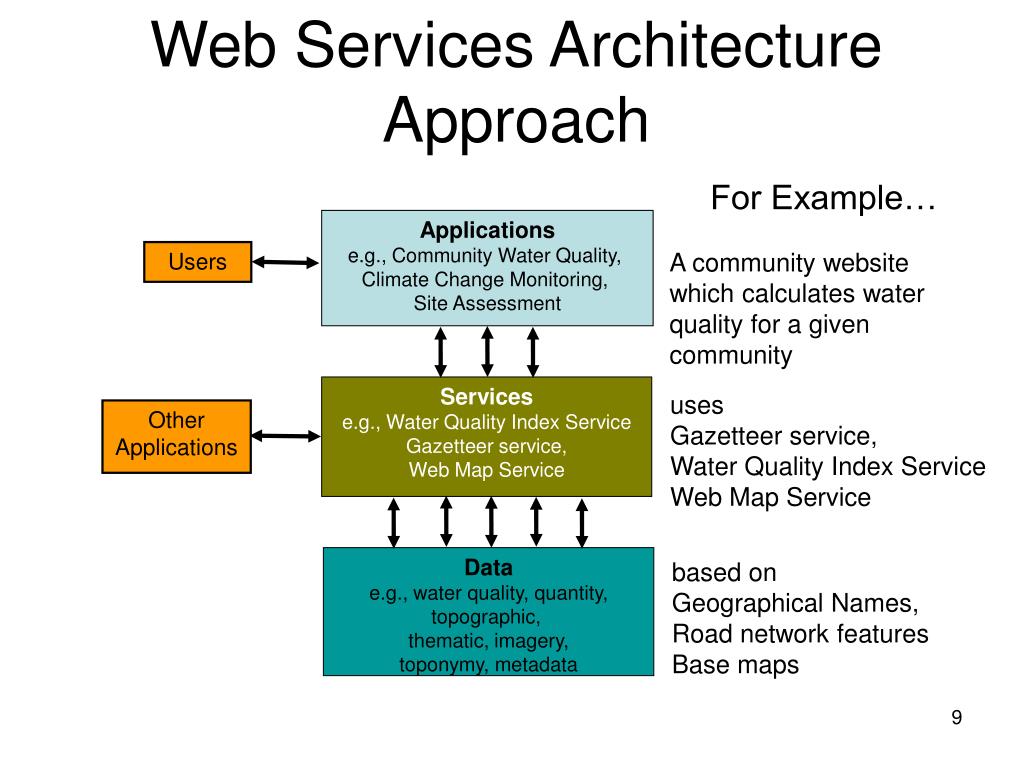 Web Services Architecture Approach

For Example…

Users

Applications
e.g., Community Water Quality, Climate Change Monitoring, Site Assessment

A community website which calculates water quality for a given community

Other Applications

Services
e.g., Water Quality Index Service Gazetteer service, Web Map Service

uses
Gazetteer service,
Water Quality Index Service
Web Map Service

Data
e.g., water quality, quantity, topographic, thematic, imagery, toponymy, metadata

based on
Geographical Names,
Road network features
Base maps

9